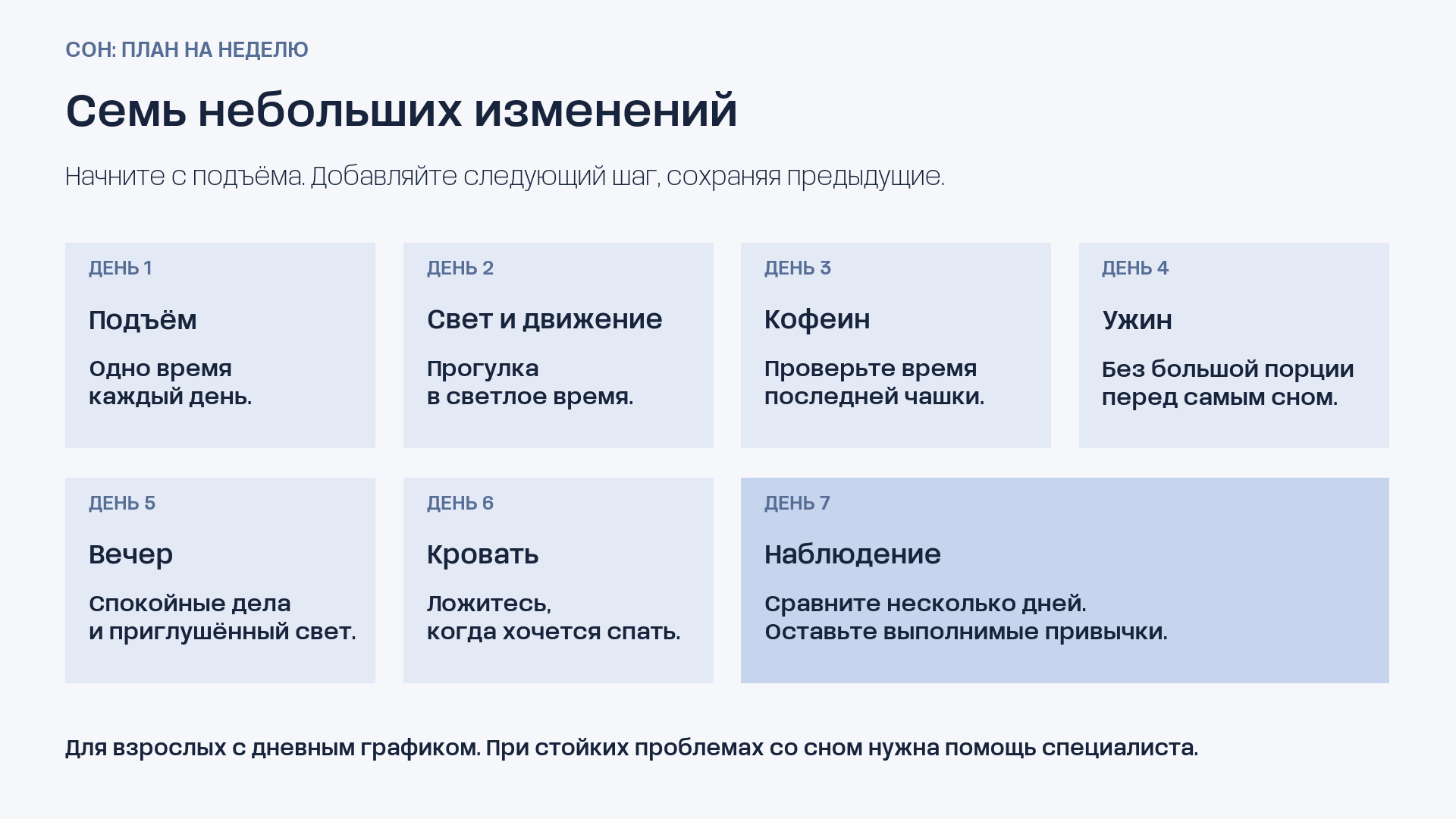 СОН: ПЛАН НА НЕДЕЛЮ

Семь небольших изменений

Начните с подъёма. Добавляйте следующий шаг, сохраняя предыдущие.

ДЕНЬ 1

Подъём

Одно время каждый день.

ДЕНЬ 2

Свет и движение

Прогулка в светлое время.

ДЕНЬ 3

Кофеин

Проверьте время последней чашки.

ДЕНЬ 4

Ужин

Без большой порции перед самым сном.

ДЕНЬ 5

Вечер

Спокойные дела и приглушённый свет.

ДЕНЬ 6

Кровать

Ложитесь, когда хочется спать.

ДЕНЬ 7

Наблюдение

Сравните несколько дней. Оставьте выполнимые привычки.

Для взрослых с дневным графиком. При стойких проблемах со сном нужна помощь специалиста.